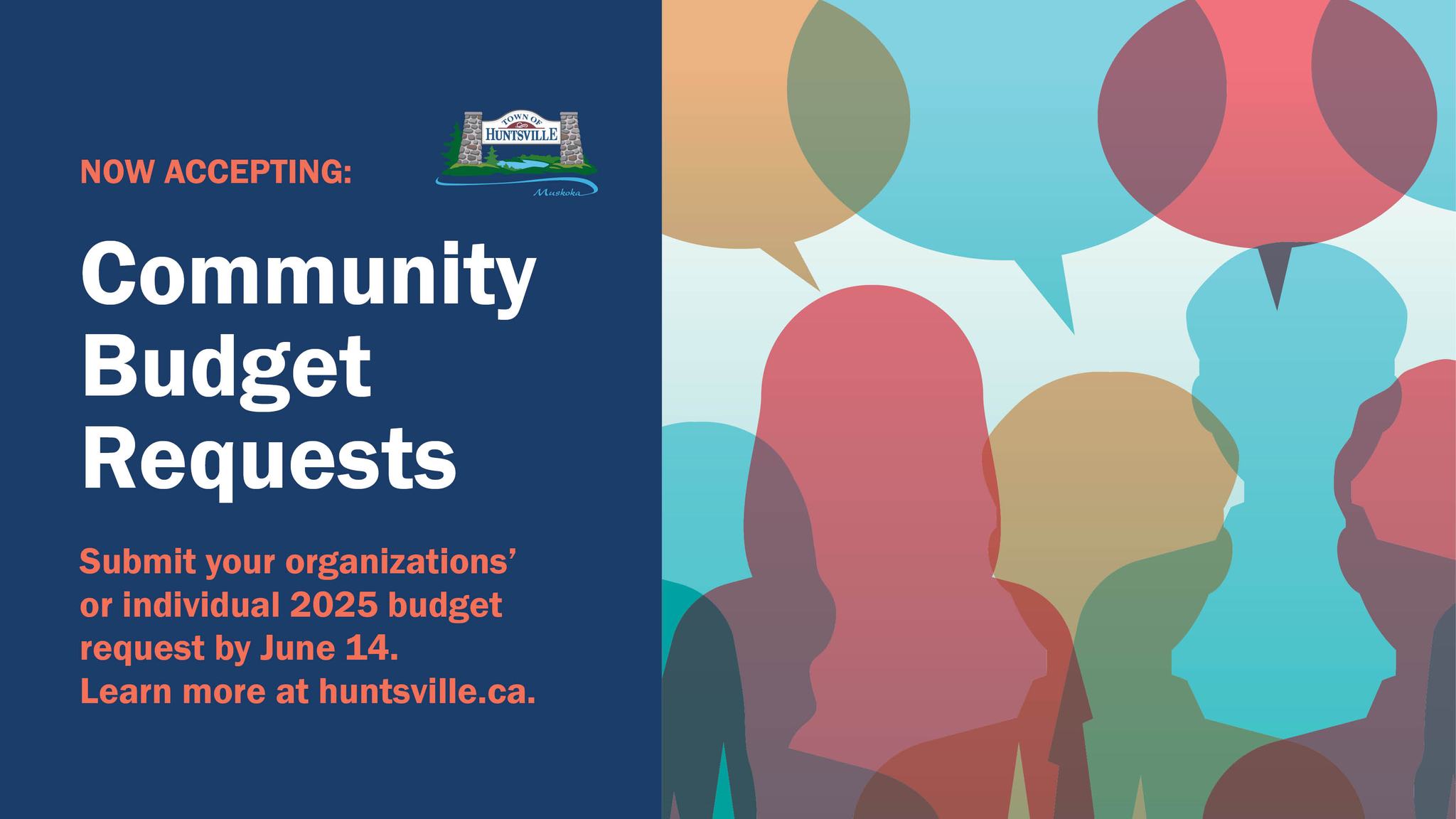 NOW ACCEPTING:

TOWN OF HUNTSVILLE

Muskoka

Community Budget Requests

Submit your organizations' or individual 2025 budget request by June 14. Learn more at huntsville.ca.